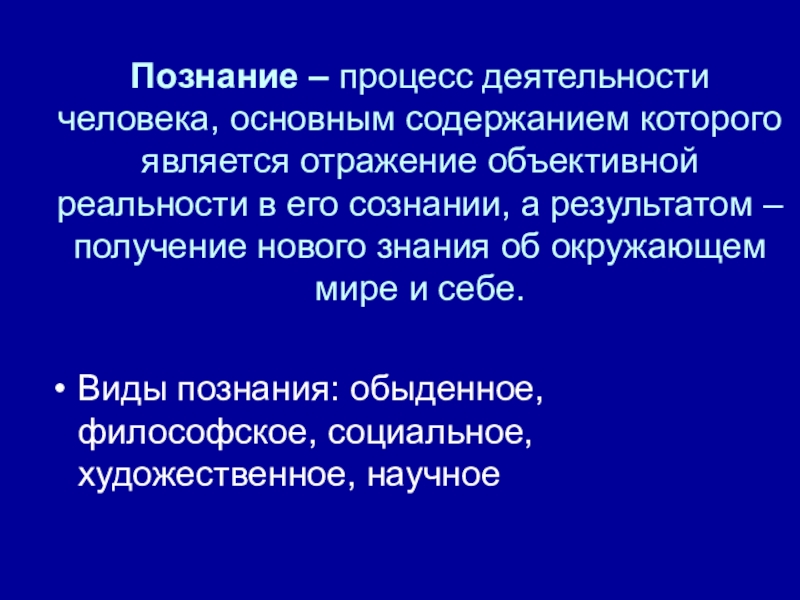 Познание – процесс деятельности человека, основным содержанием которого является отражение объективной реальности в его сознании, а результатом – получение нового знания об окружающем мире и себе.

• Виды познания: обыденное, философское, социальное, художественное, научное